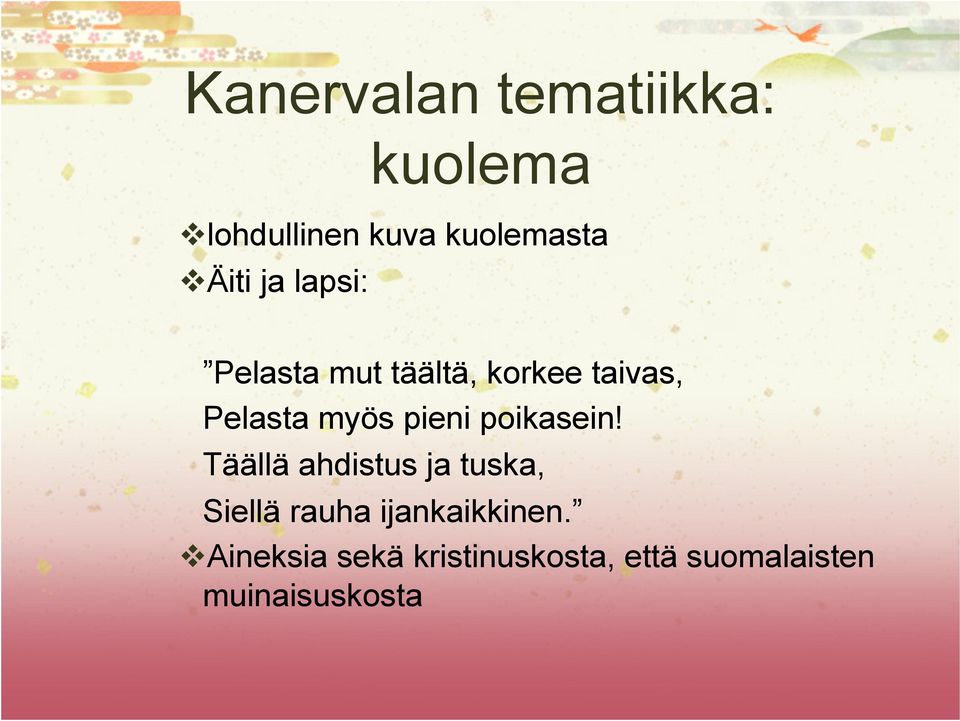 Kanervalan tematiikka: kuolema

❖lohdullinen kuva kuolemasta
❖Äiti ja lapsi:

”Pelasta mut täältä, korkee taivas,
Pelasta myös pieni poikasein!
Täällä ahdistus ja tuska,
Siellä rauha ijankaikkinen.”

❖Aineksia sekä kristinuskosta, että suomalaisten muinaisuskosta